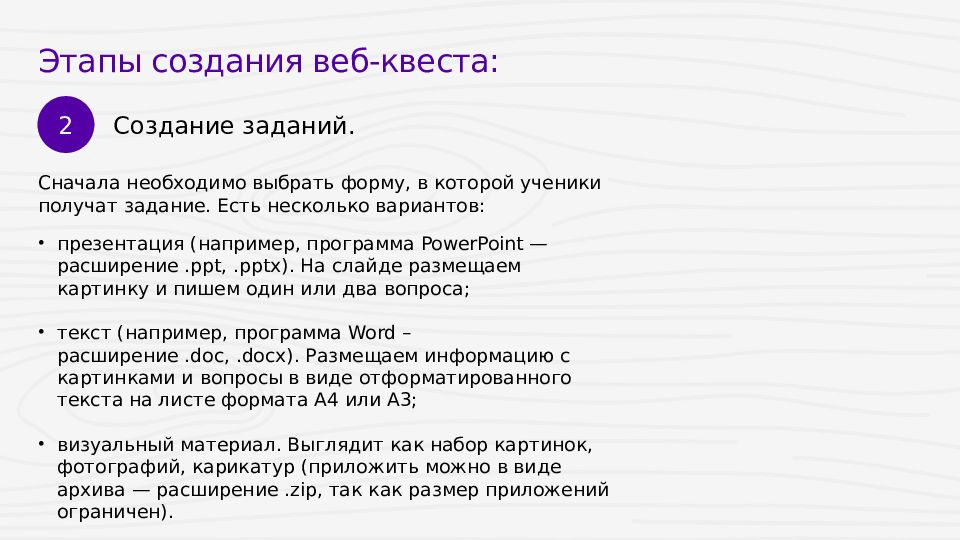 Этапы создания веб-квеста:

2

Создание заданий.

Сначала необходимо выбрать форму, в которой ученики получат задание. Есть несколько вариантов:

• презентация (например, программа PowerPoint — расширение .ppt, .pptx). На слайде размещаем картинку и пишем один или два вопроса;

• текст (например, программа Word – расширение .doc, .docx). Размещаем информацию с картинками и вопросы в виде отформатированного текста на листе формата А4 или А3;

• визуальный материал. Выглядит как набор картинок, фотографий, карикатур (приложить можно в виде архива — расширение .zip, так как размер приложений ограничен).